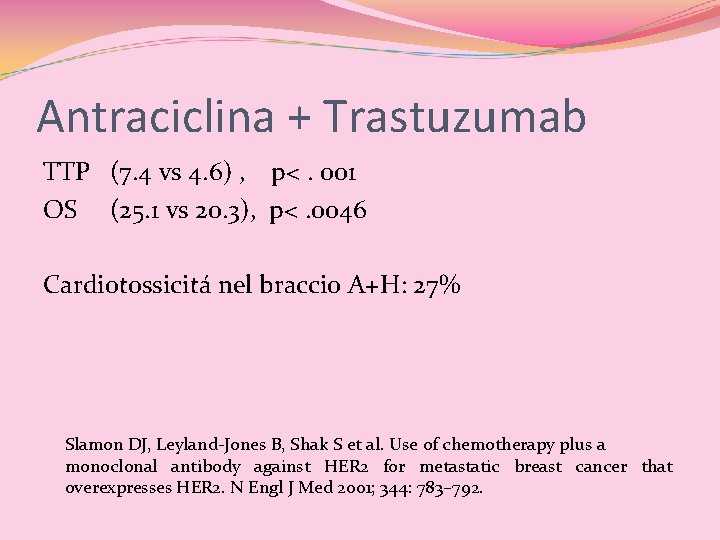 Antraciclina + Trastuzumab

TTP (7.4 vs 4.6) , p< . 001
OS (25.1 vs 20.3), p< .0046

Cardiotossicitá nel braccio A+H: 27%

Slamon DJ, Leyland-Jones B, Shak S et al. Use of chemotherapy plus a monoclonal antibody against HER2 for metastatic breast cancer that overexpresses HER2. N Engl J Med 2001; 344: 783–792.